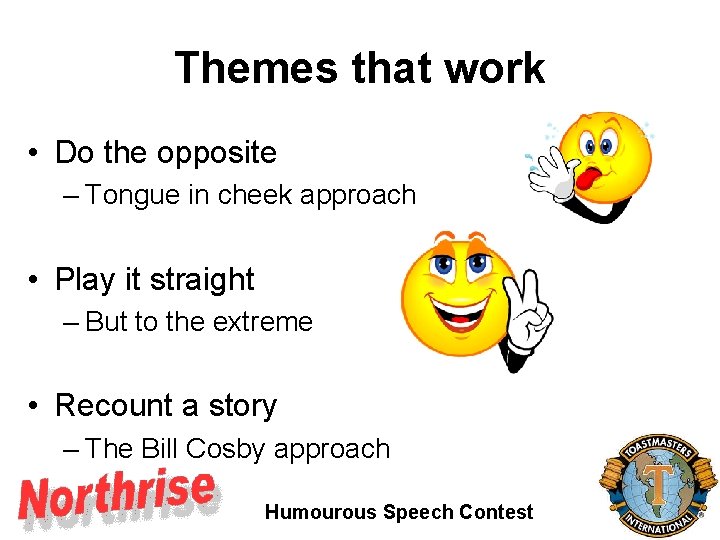 Themes that work

• Do the opposite
– Tongue in cheek approach

• Play it straight
– But to the extreme

• Recount a story
– The Bill Cosby approach

Northrise

Humourous Speech Contest

TOASTMASTERS INTERNATIONAL
T